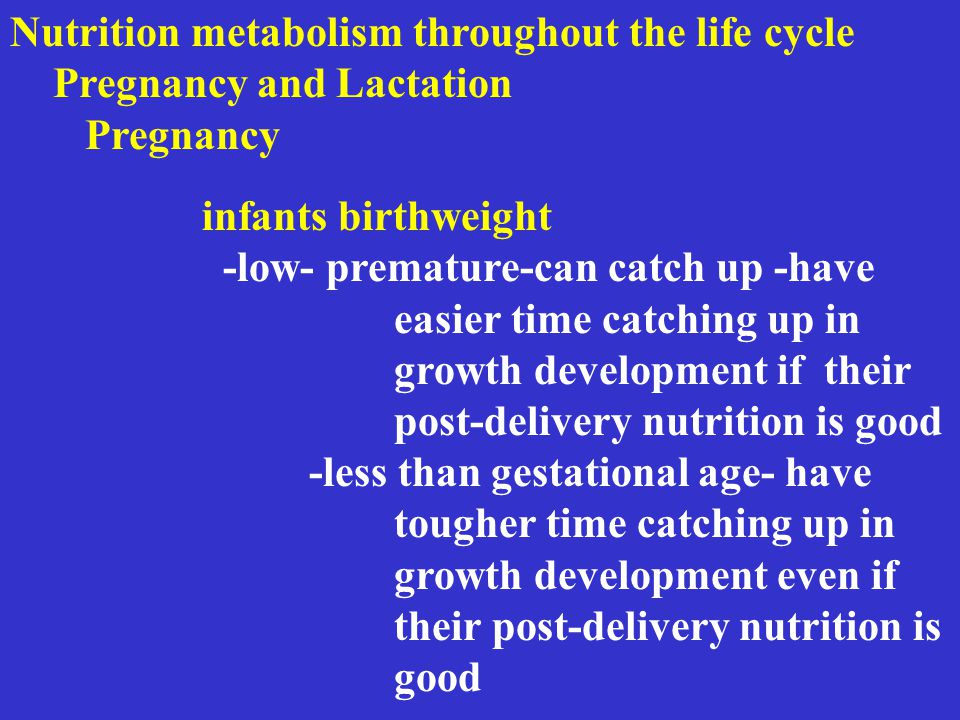 Nutrition metabolism throughout the life cycle
Pregnancy and Lactation
Pregnancy

infants birthweight
-low- premature-can catch up -have easier time catching up in growth development if their post-delivery nutrition is good
-less than gestational age- have tougher time catching up in growth development even if their post-delivery nutrition is good